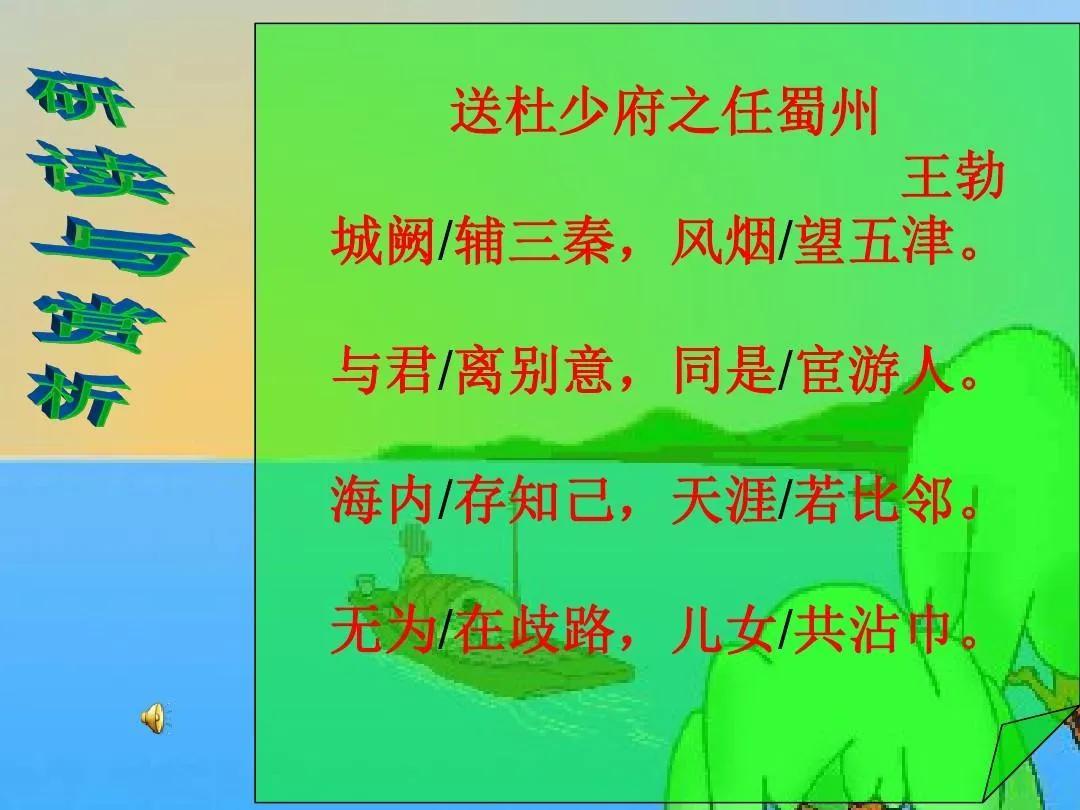 研读与赏析

送杜少府之任蜀州
王勃

城阙/辅三秦，风烟/望五津。

与君/离别意，同是/宦游人。

海内/存知己，天涯/若比邻。

无为/在歧路，儿女/共沾巾。